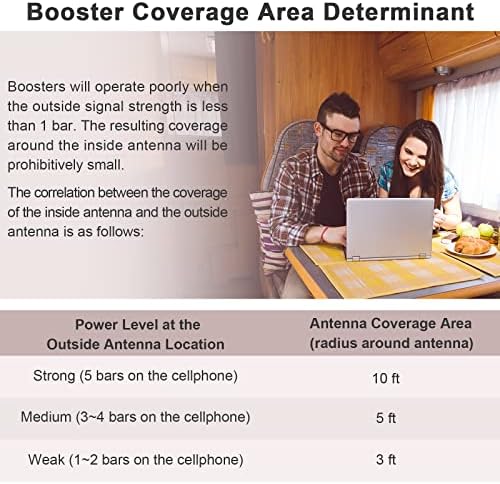 Booster Coverage Area Determinant

Boosters will operate poorly when the outside signal strength is less than 1 bar. The resulting coverage around the inside antenna will be prohibitively small.

The correlation between the coverage of the inside antenna and the outside antenna is as follows:

| Power Level at the Outside Antenna Location | Antenna Coverage Area (radius around antenna) |
|---|---|
| Strong (5 bars on the cellphone) | 10 ft |
| Medium (3~4 bars on the cellphone) | 5 ft |
| Weak (1~2 bars on the cellphone) | 3 ft |